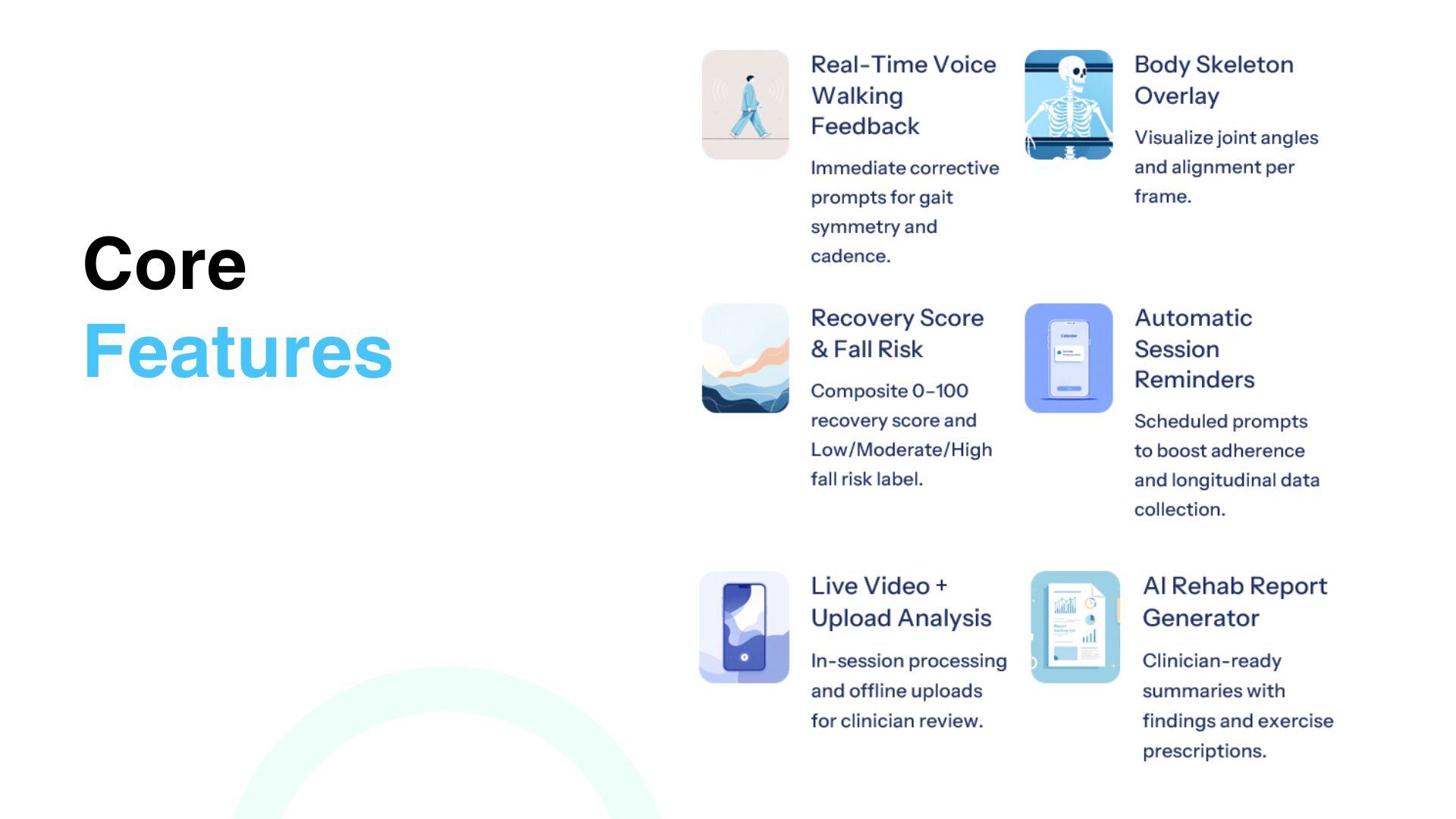 Core
Features

Real-Time Voice Walking Feedback

Immediate corrective prompts for gait symmetry and cadence.

Body Skeleton Overlay

Visualize joint angles and alignment per frame.

Recovery Score & Fall Risk

Composite 0–100 recovery score and Low/Moderate/High fall risk label.

Automatic Session Reminders

Scheduled prompts to boost adherence and longitudinal data collection.

Live Video + Upload Analysis

In-session processing and offline uploads for clinician review.

AI Rehab Report Generator

Clinician-ready summaries with findings and exercise prescriptions.